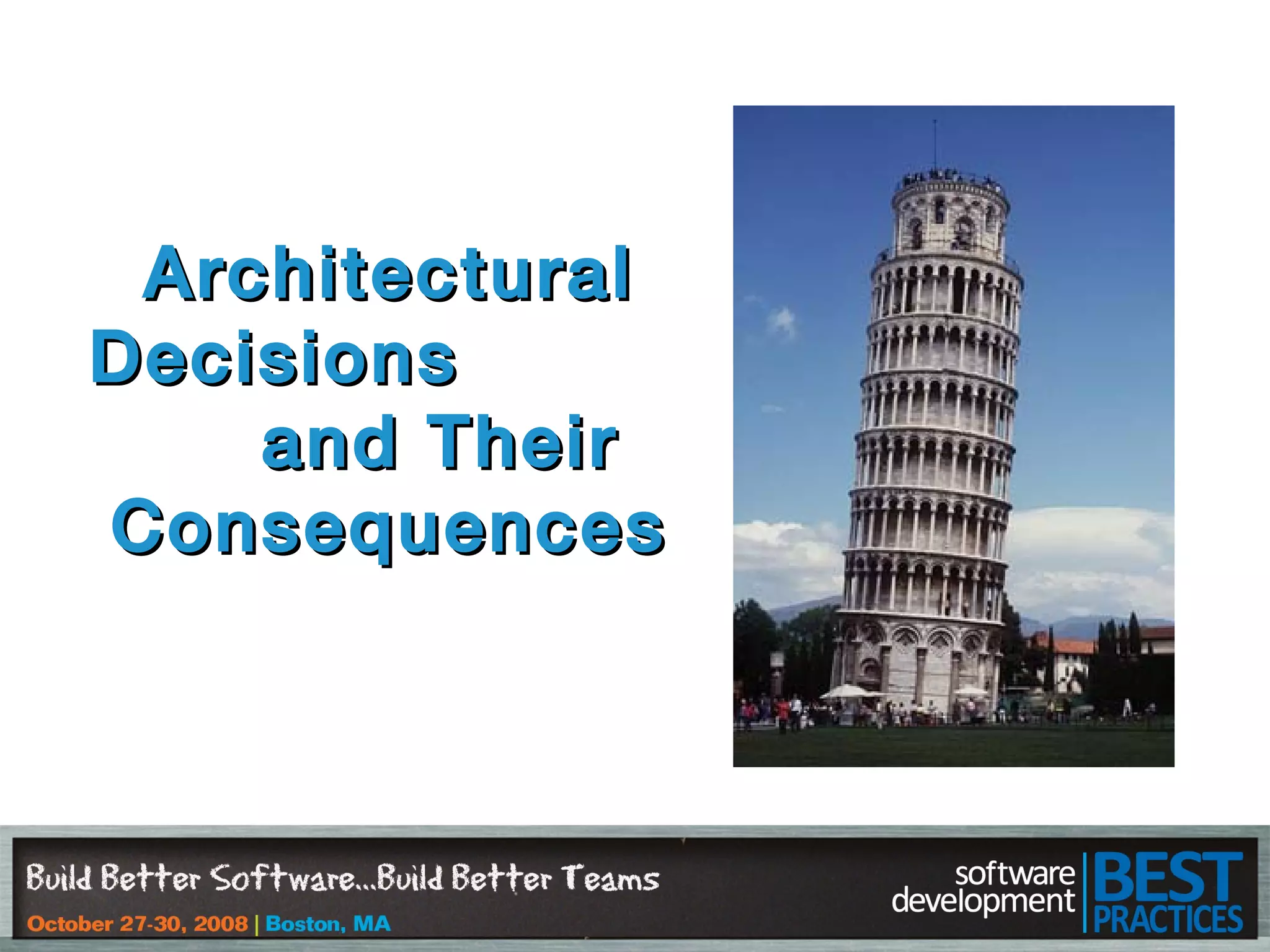 Architectural Decisions and Their Consequences

Build Better Software...Build Better Teams

October 27-30, 2008 | Boston, MA

software development BEST PRACTICES